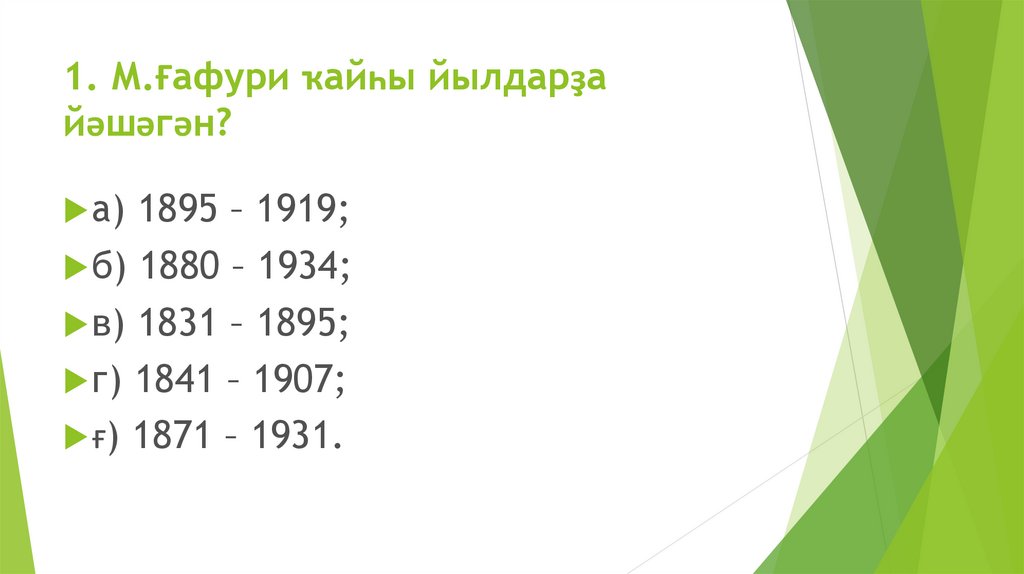 1. М.Ғафури ҡайһы йылдарҙа йәшәгән?

а) 1895 – 1919;

б) 1880 – 1934;

в) 1831 – 1895;

г) 1841 – 1907;

ғ) 1871 – 1931.